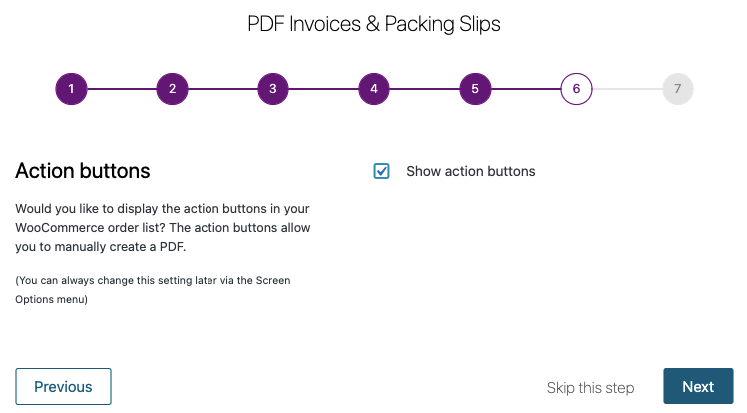 PDF Invoices & Packing Slips

1 2 3 4 5 6 7

Action buttons

Would you like to display the action buttons in your WooCommerce order list? The action buttons allow you to manually create a PDF.

(You can always change this setting later via the Screen Options menu)

Show action buttons

Previous

Skip this step

Next